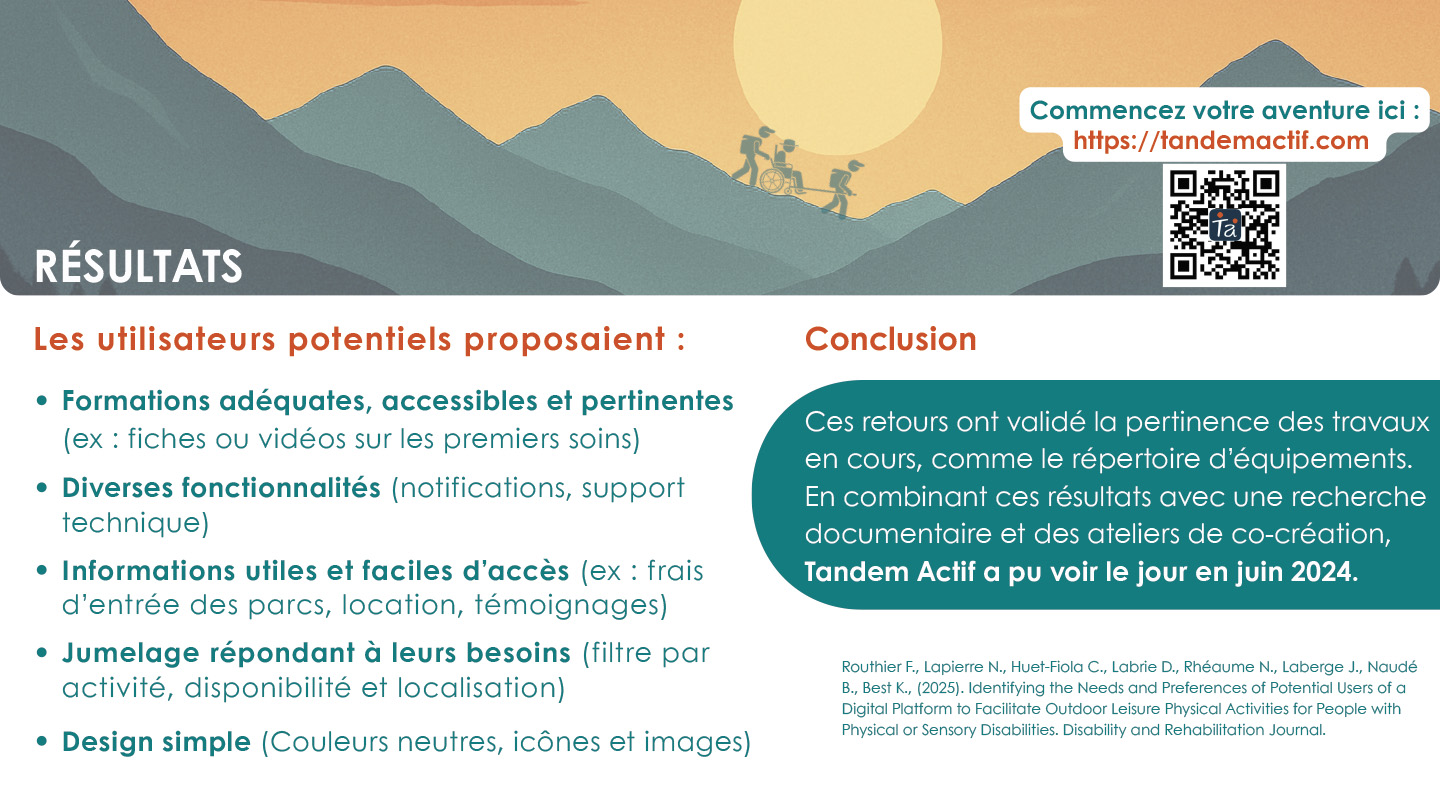 Commencez votre aventure ici :
https://tandemactif.com

Ta

RÉSULTATS

Les utilisateurs potentiels proposaient :

• Formations adéquates, accessibles et pertinentes (ex : fiches ou vidéos sur les premiers soins)

• Diverses fonctionnalités (notifications, support technique)

• Informations utiles et faciles d'accès (ex : frais d'entrée des parcs, location, témoignages)

• Jumelage répondant à leurs besoins (filtre par activité, disponibilité et localisation)

• Design simple (Couleurs neutres, icônes et images)

Conclusion

Ces retours ont validé la pertinence des travaux en cours, comme le répertoire d'équipements. En combinant ces résultats avec une recherche documentaire et des ateliers de co-création, Tandem Actif a pu voir le jour en juin 2024.

Routhier F., Lapierre N., Huet-Fiola C., Labrie D., Rhéaume N., Laberge J., Naudé B., Best K., (2025). Identifying the Needs and Preferences of Potential Users of a Digital Platform to Facilitate Outdoor Leisure Physical Activities for People with Physical or Sensory Disabilities. Disability and Rehabilitation Journal.